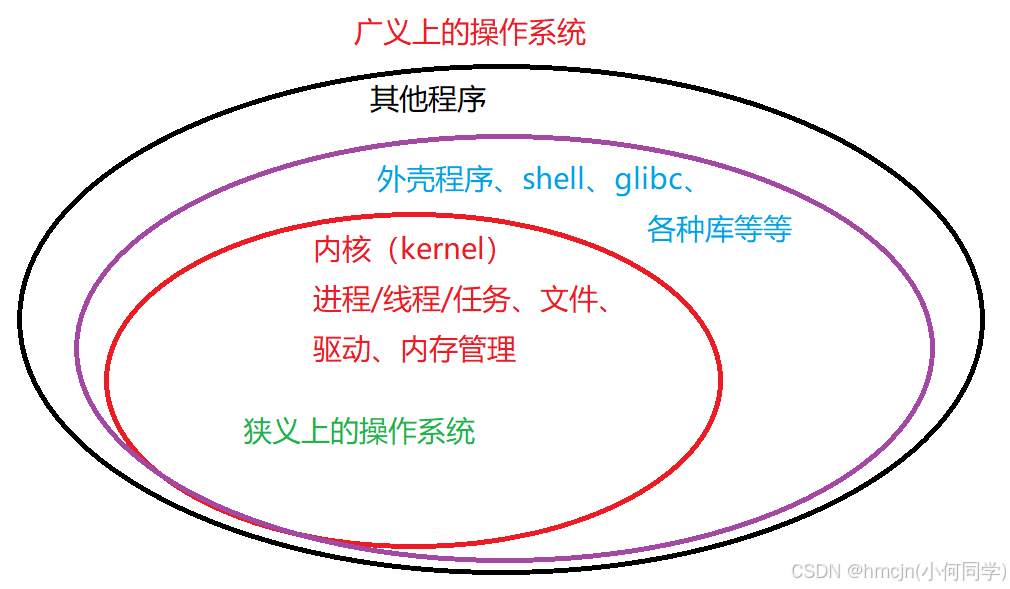 广义上的操作系统

其他程序

外壳程序、shell、glibc、

各种库等等

内核（kernel）

进程/线程/任务、文件、

驱动、内存管理

狭义上的操作系统

CSDN @hmcjn(小何同学)